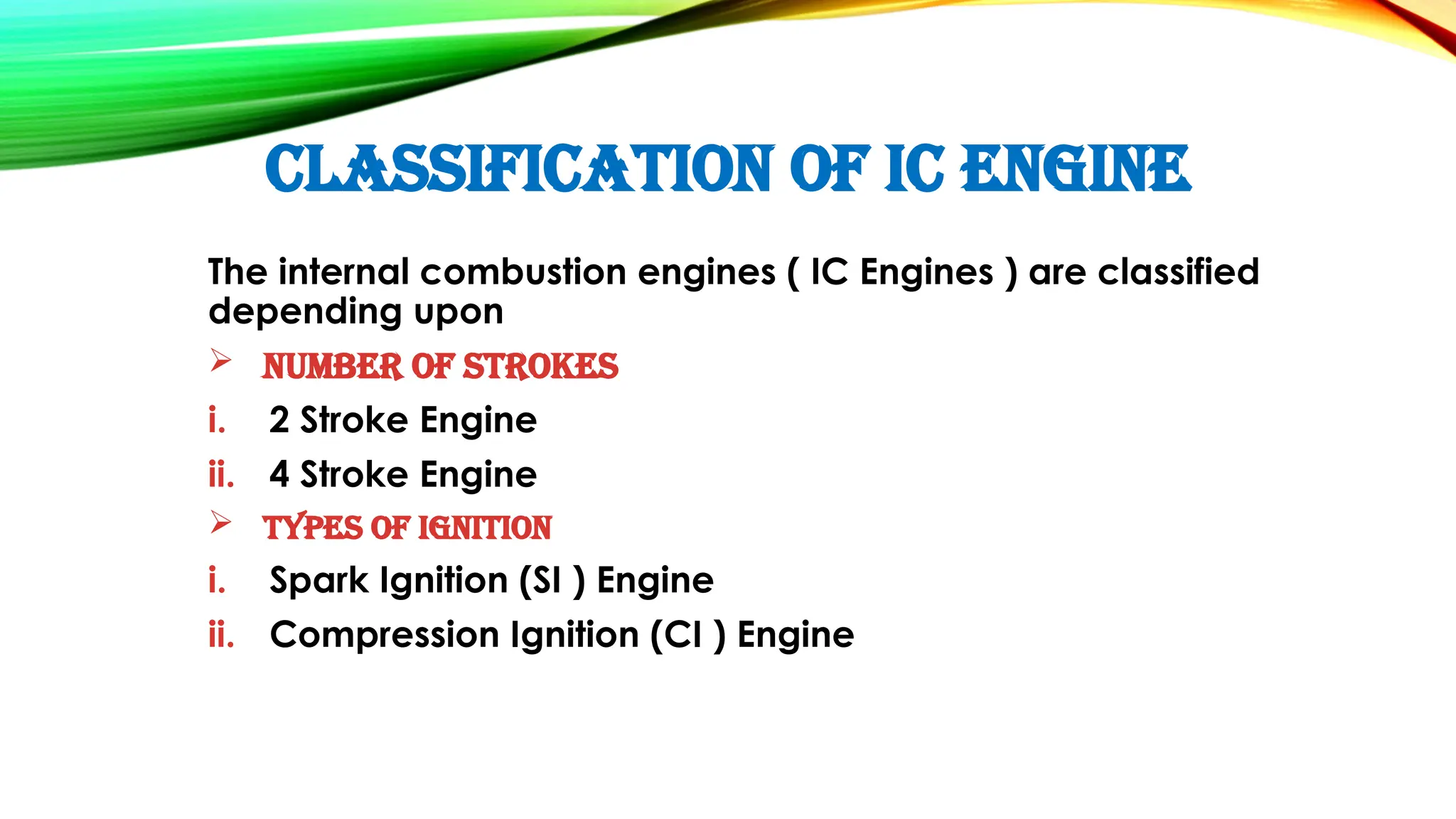 CLASSIFICATION OF IC ENGINE

The internal combustion engines ( IC Engines ) are classified depending upon

➢ NUMBER OF STROKES

i. 2 Stroke Engine

ii. 4 Stroke Engine

➢ TYPES OF IGNITION

i. Spark Ignition (SI ) Engine

ii. Compression Ignition (CI ) Engine